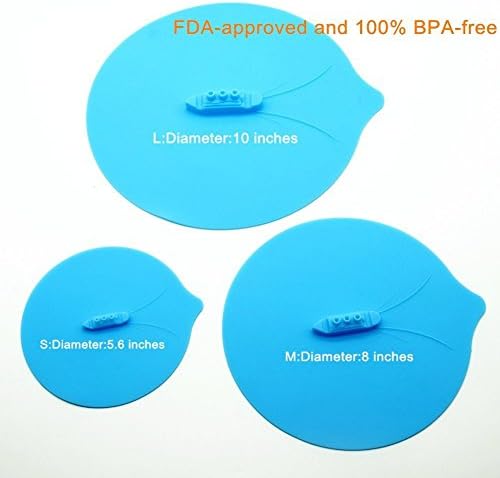 FDA-approved and 100% BPA-free

L:Diameter:10 inches

S:Diameter:5.6 inches

M:Diameter:8 inches